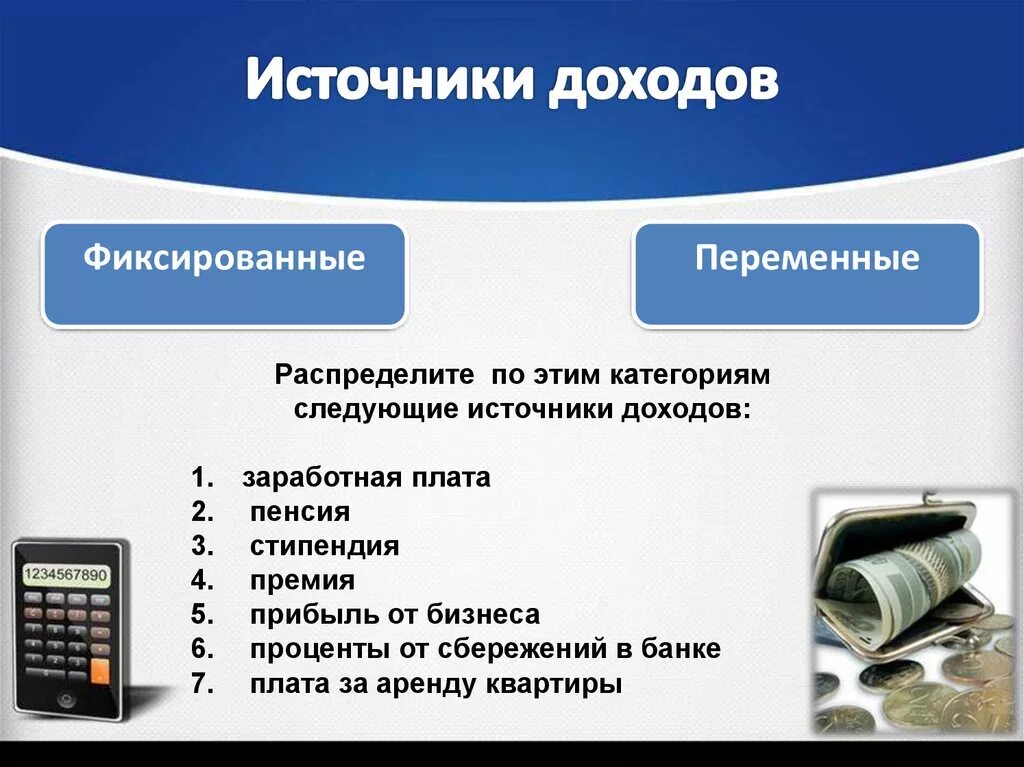 Источники доходов

Фиксированные

Переменные

Распределите по этим категориям следующие источники доходов:

1. заработная плата
2. пенсия
3. стипендия
4. премия
5. прибыль от бизнеса
6. проценты от сбережений в банке
7. плата за аренду квартиры

1234567890